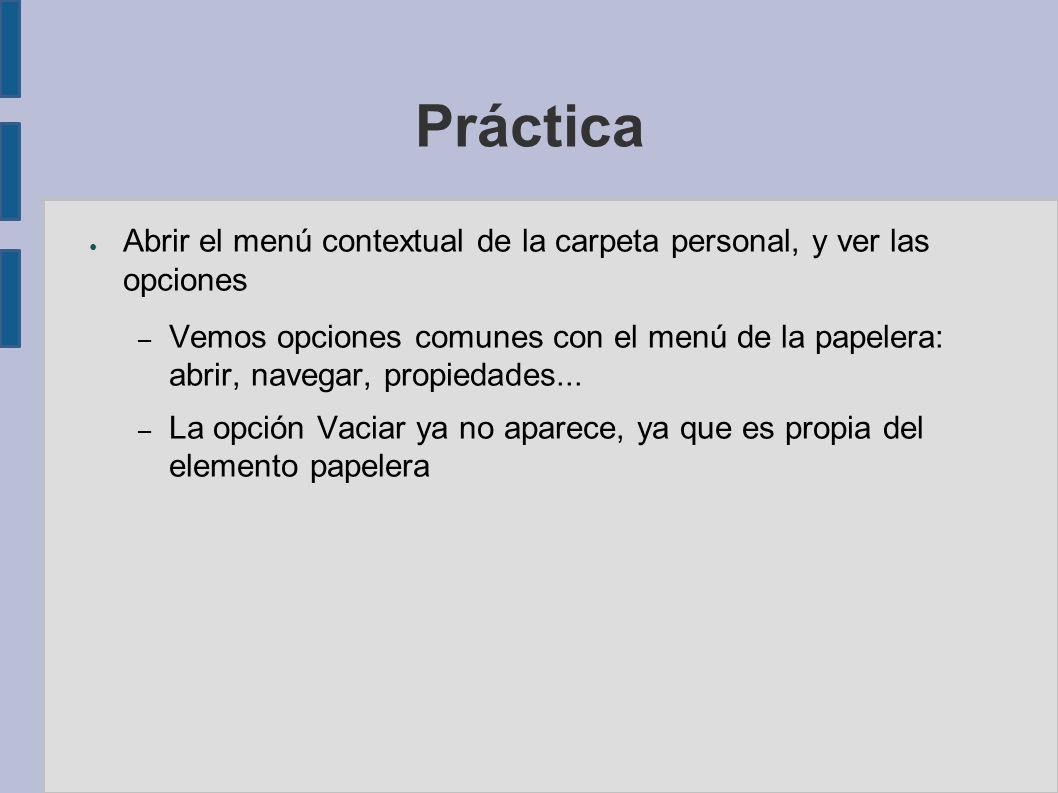 Práctica

● Abrir el menú contextual de la carpeta personal, y ver las opciones

– Vemos opciones comunes con el menú de la papelera: abrir, navegar, propiedades...

– La opción Vaciar ya no aparece, ya que es propia del elemento papelera